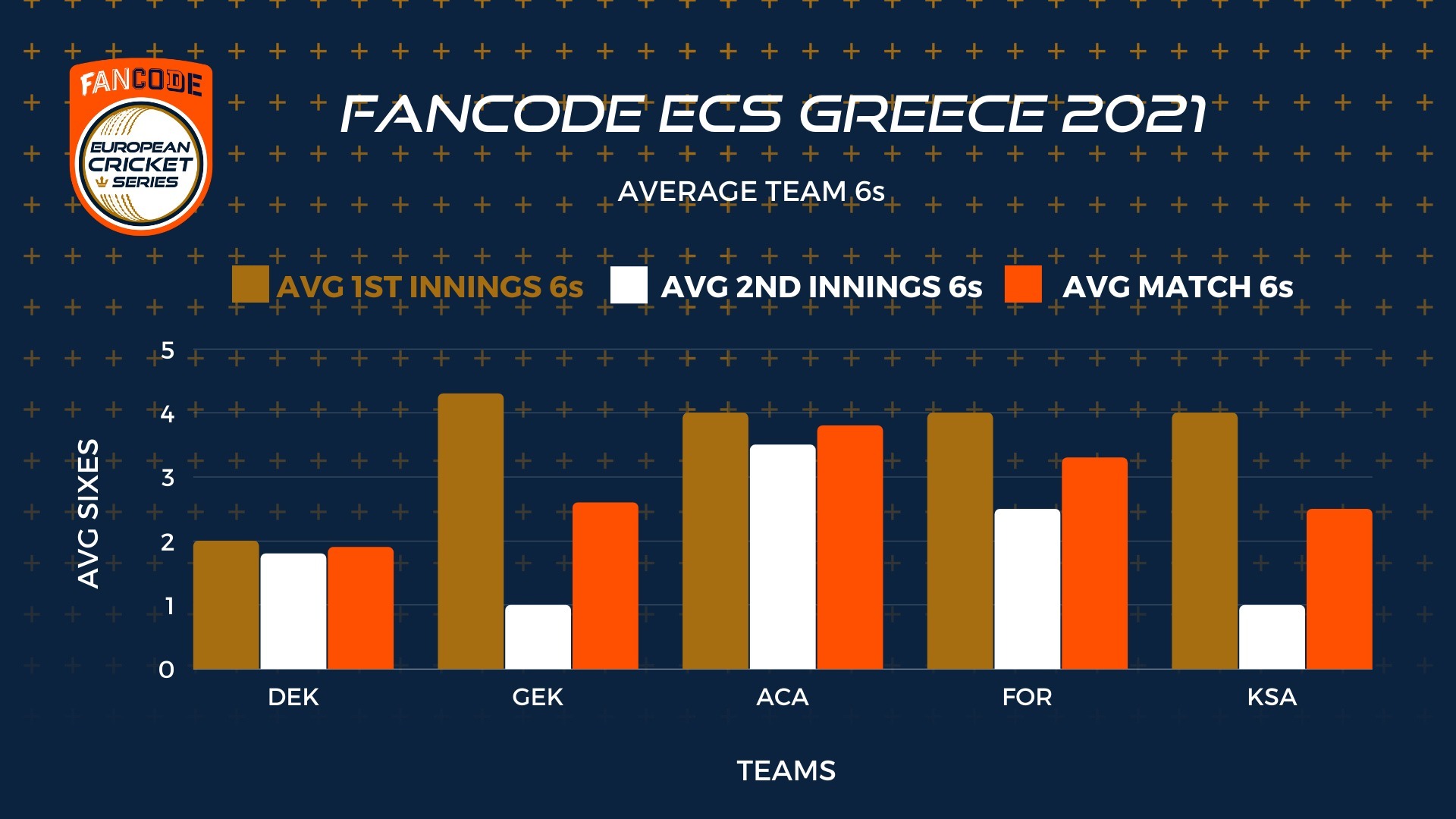 FANCODE
EUROPEAN CRICKET SERIES

FANCODE ECS GREECE 2021

AVERAGE TEAM 6s

AVG 1ST INNINGS 6s
AVG 2ND INNINGS 6s
AVG MATCH 6s

AVG SIXES

5
4
3
2
1
0

DEK
GEK
ACA
FOR
KSA

TEAMS